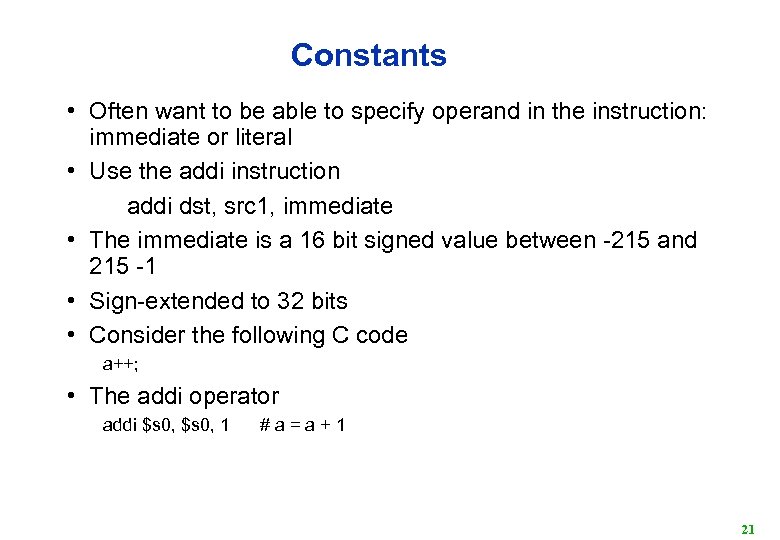 Constants

• Often want to be able to specify operand in the instruction: immediate or literal

• Use the addi instruction

addi dst, src1, immediate

• The immediate is a 16 bit signed value between -215 and 215 -1

• Sign-extended to 32 bits

• Consider the following C code

a++;

• The addi operator

addi \$s0, \$s0, 1 # a = a + 1

21